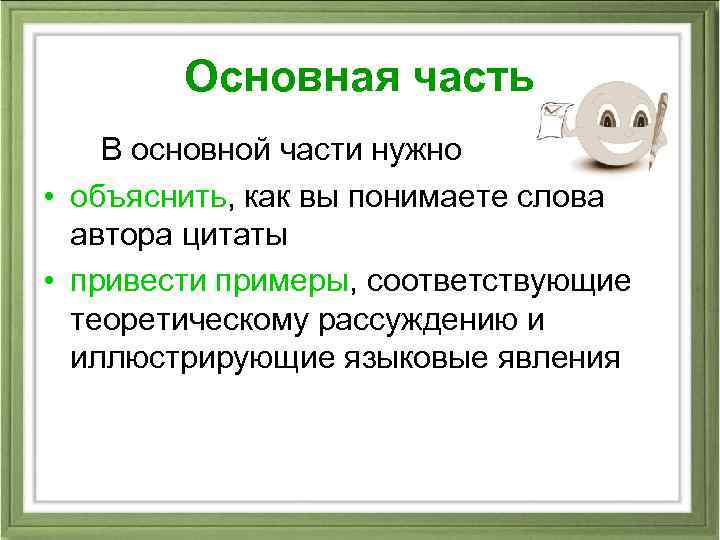 Основная часть

В основной части нужно

• объяснить, как вы понимаете слова автора цитаты
• привести примеры, соответствующие теоретическому рассуждению и иллюстрирующие языковые явления